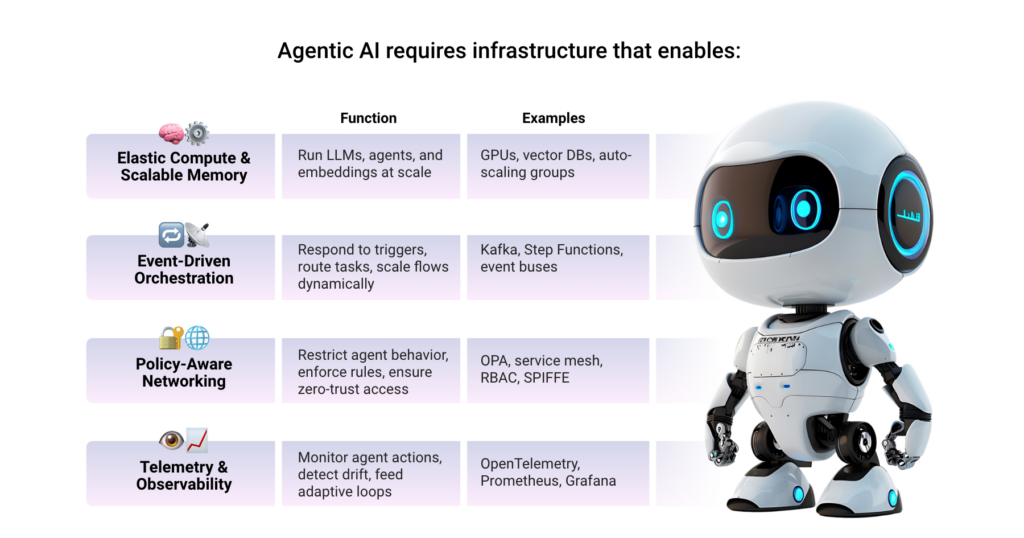 Agentic AI requires infrastructure that enables:

| | Function | Examples |
|---|---|---|
| Elastic Compute & Scalable Memory | Run LLMs, agents, and embeddings at scale | GPUs, vector DBs, auto-scaling groups |
| Event-Driven Orchestration | Respond to triggers, route tasks, scale flows dynamically | Kafka, Step Functions, event buses |
| Policy-Aware Networking | Restrict agent behavior, enforce rules, ensure zero-trust access | OPA, service mesh, RBAC, SPIFFE |
| Telemetry & Observability | Monitor agent actions, detect drift, feed adaptive loops | OpenTelemetry, Prometheus, Grafana |